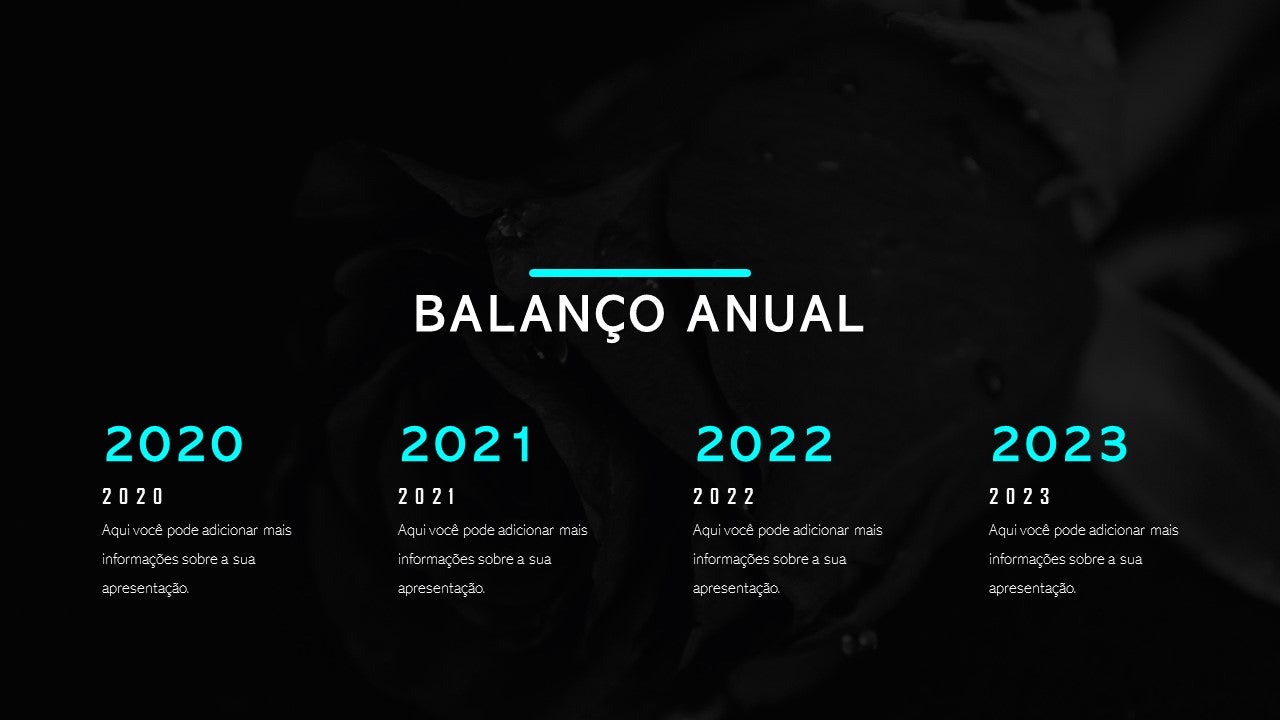 BALANÇO ANUAL

2020

2020

Aqui você pode adicionar mais informações sobre a sua apresentação.

2021

2021

Aqui você pode adicionar mais informações sobre a sua apresentação.

2022

2022

Aqui você pode adicionar mais informações sobre a sua apresentação.

2023

2023

Aqui você pode adicionar mais informações sobre a sua apresentação.